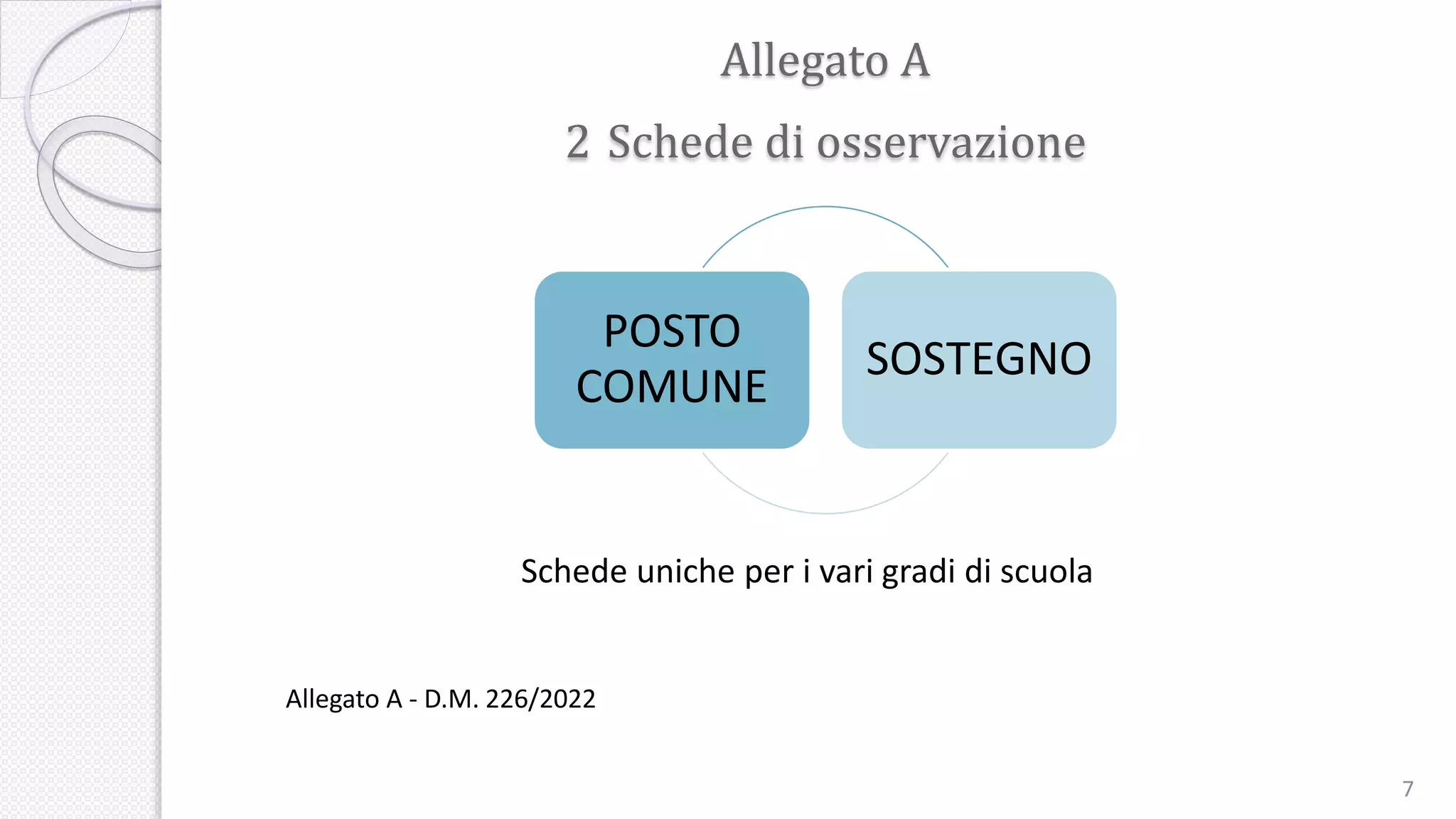 Allegato A

2 Schede di osservazione

POSTO COMUNE

SOSTEGNO

Schede uniche per i vari gradi di scuola

Allegato A - D.M. 226/2022

7